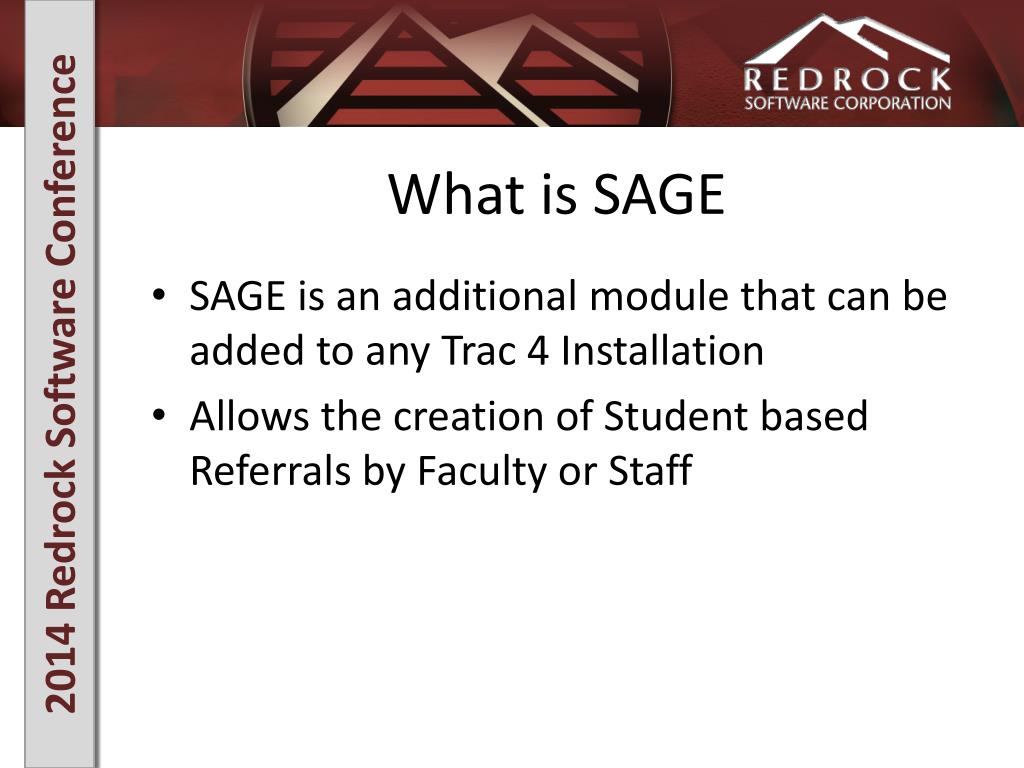 2014 Redrock Software Conference

REDROCK
SOFTWARE CORPORATION

What is SAGE

• SAGE is an additional module that can be added to any Trac 4 Installation
• Allows the creation of Student based Referrals by Faculty or Staff